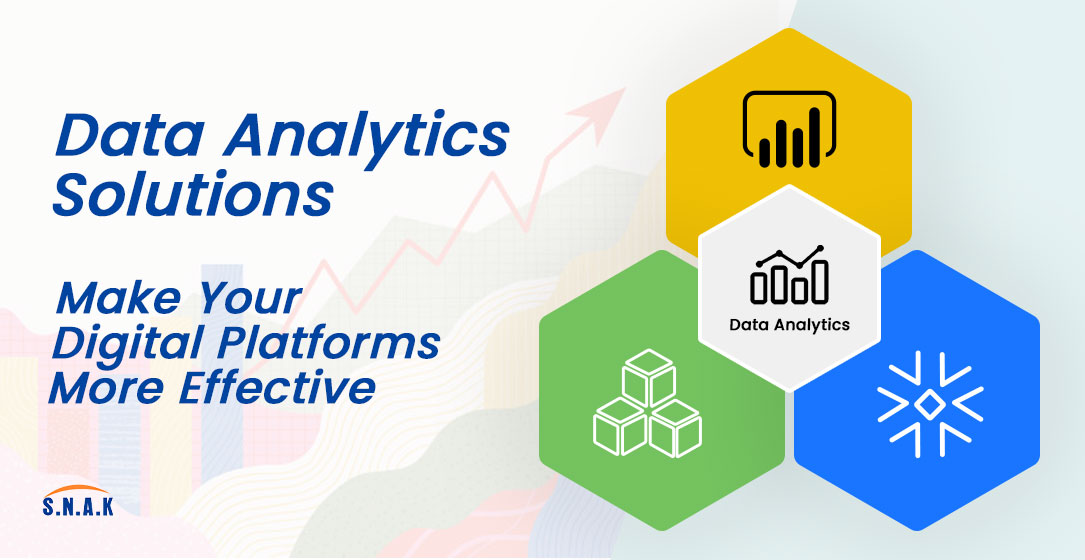 Data Analytics Solutions

Make Your Digital Platforms More Effective

Data Analytics

S.N.A.K